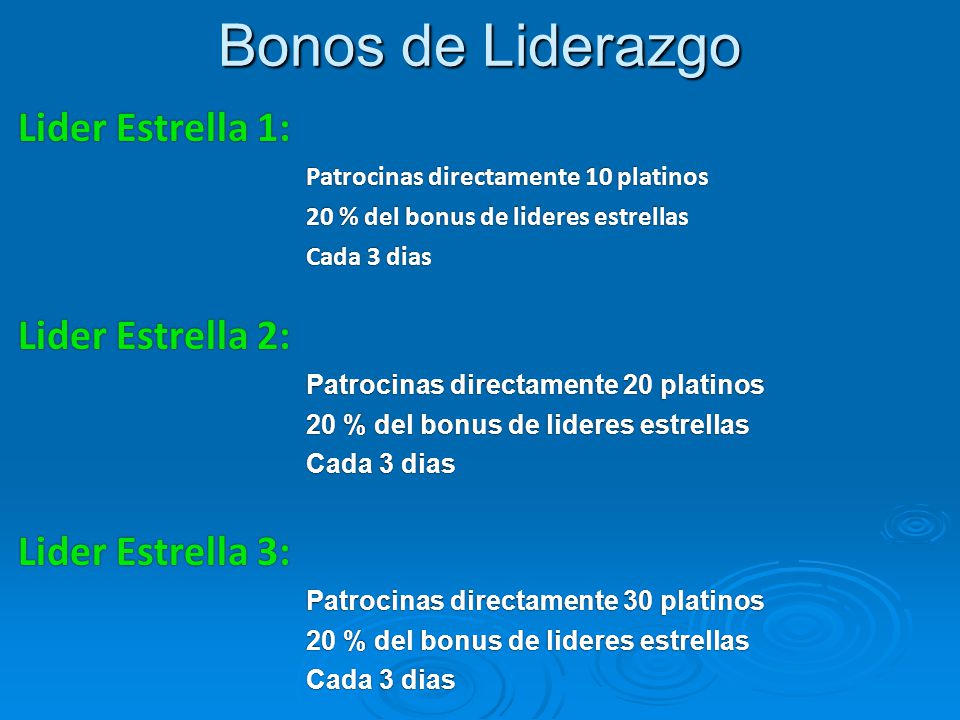 Bonos de Liderazgo

Lider Estrella 1:

Patrocinas directamente 10 platinos
20 % del bonus de lideres estrellas
Cada 3 dias

Lider Estrella 2:

Patrocinas directamente 20 platinos
20 % del bonus de lideres estrellas
Cada 3 dias

Lider Estrella 3:

Patrocinas directamente 30 platinos
20 % del bonus de lideres estrellas
Cada 3 dias